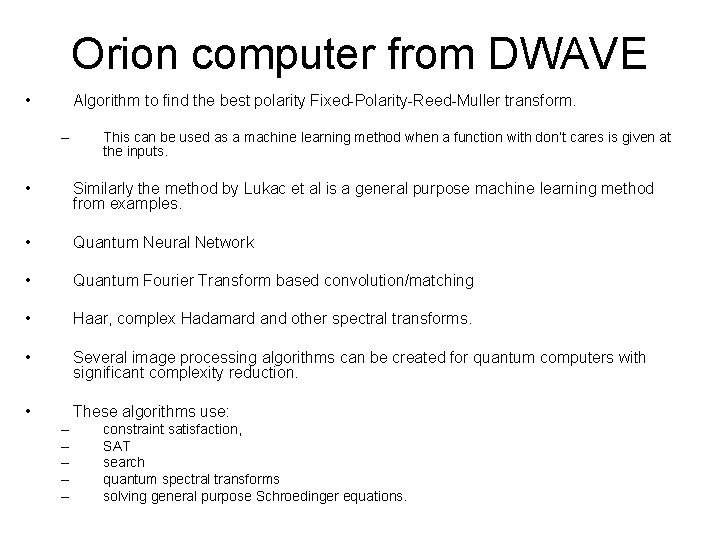 Orion computer from DWAVE

• Algorithm to find the best polarity Fixed-Polarity-Reed-Muller transform.

– This can be used as a machine learning method when a function with don't cares is given at the inputs.

• Similarly the method by Lukac et al is a general purpose machine learning method from examples.

• Quantum Neural Network

• Quantum Fourier Transform based convolution/matching

• Haar, complex Hadamard and other spectral transforms.

• Several image processing algorithms can be created for quantum computers with significant complexity reduction.

• These algorithms use:
– constraint satisfaction,
– SAT
– search
– quantum spectral transforms
– solving general purpose Schroedinger equations.